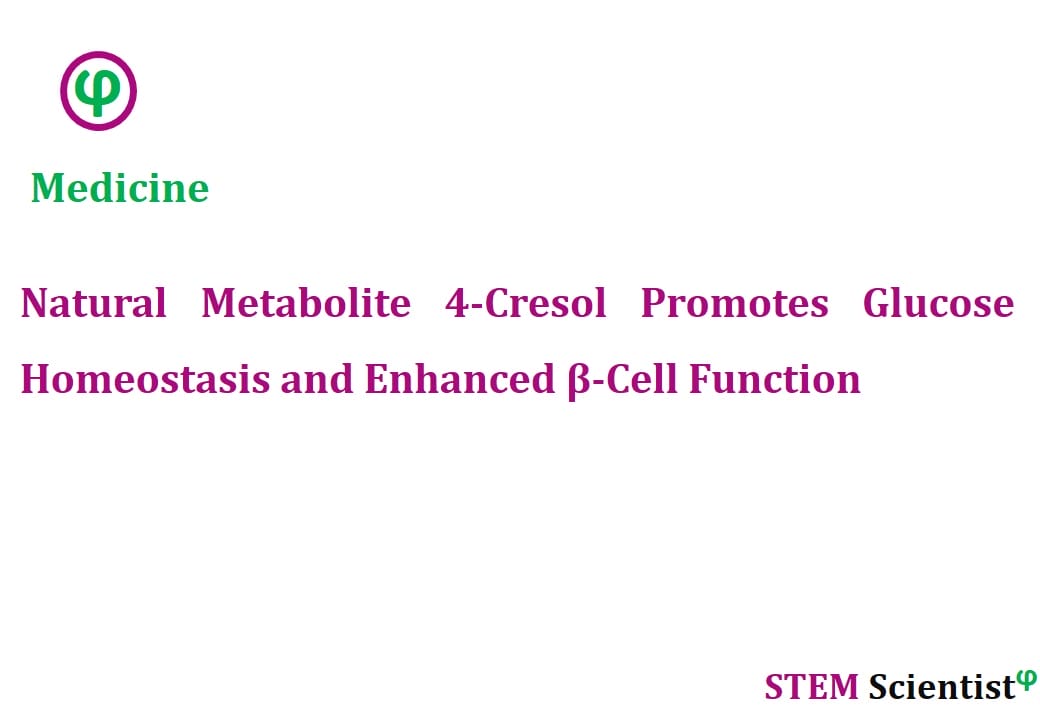 φ

Medicine

Natural Metabolite 4-Cresol Promotes Glucose Homeostasis and Enhanced β-Cell Function

STEM Scientist$^{φ}$